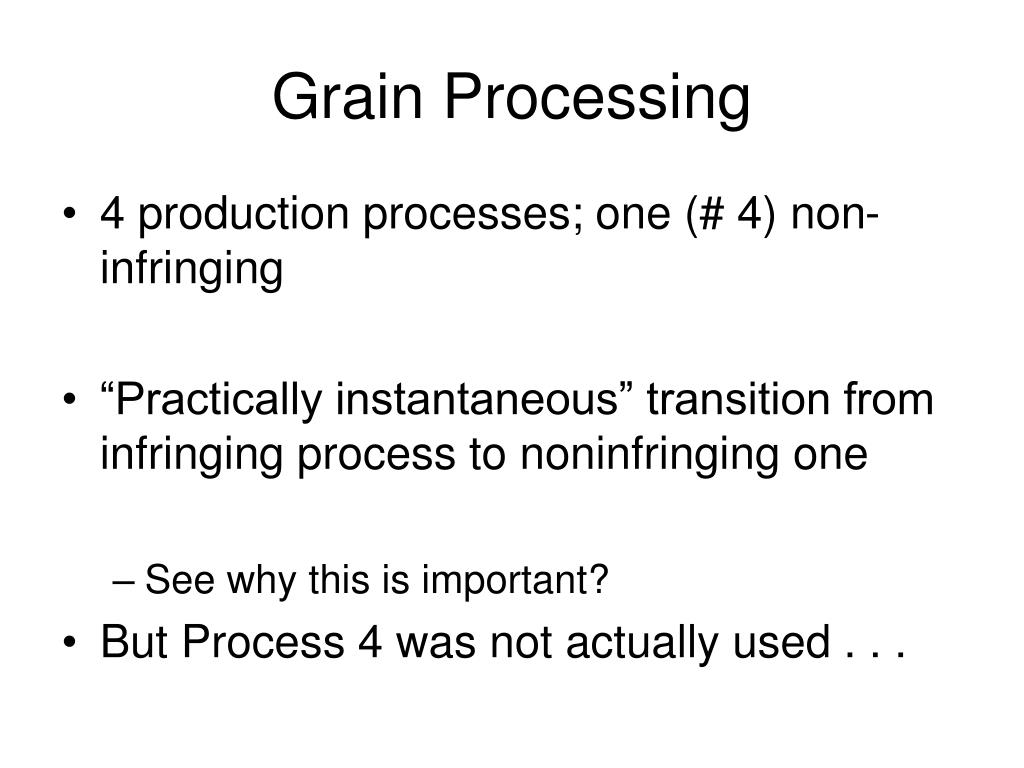 Grain Processing

• 4 production processes; one (# 4) non-infringing

• “Practically instantaneous” transition from infringing process to noninfringing one

– See why this is important?

• But Process 4 was not actually used . . .